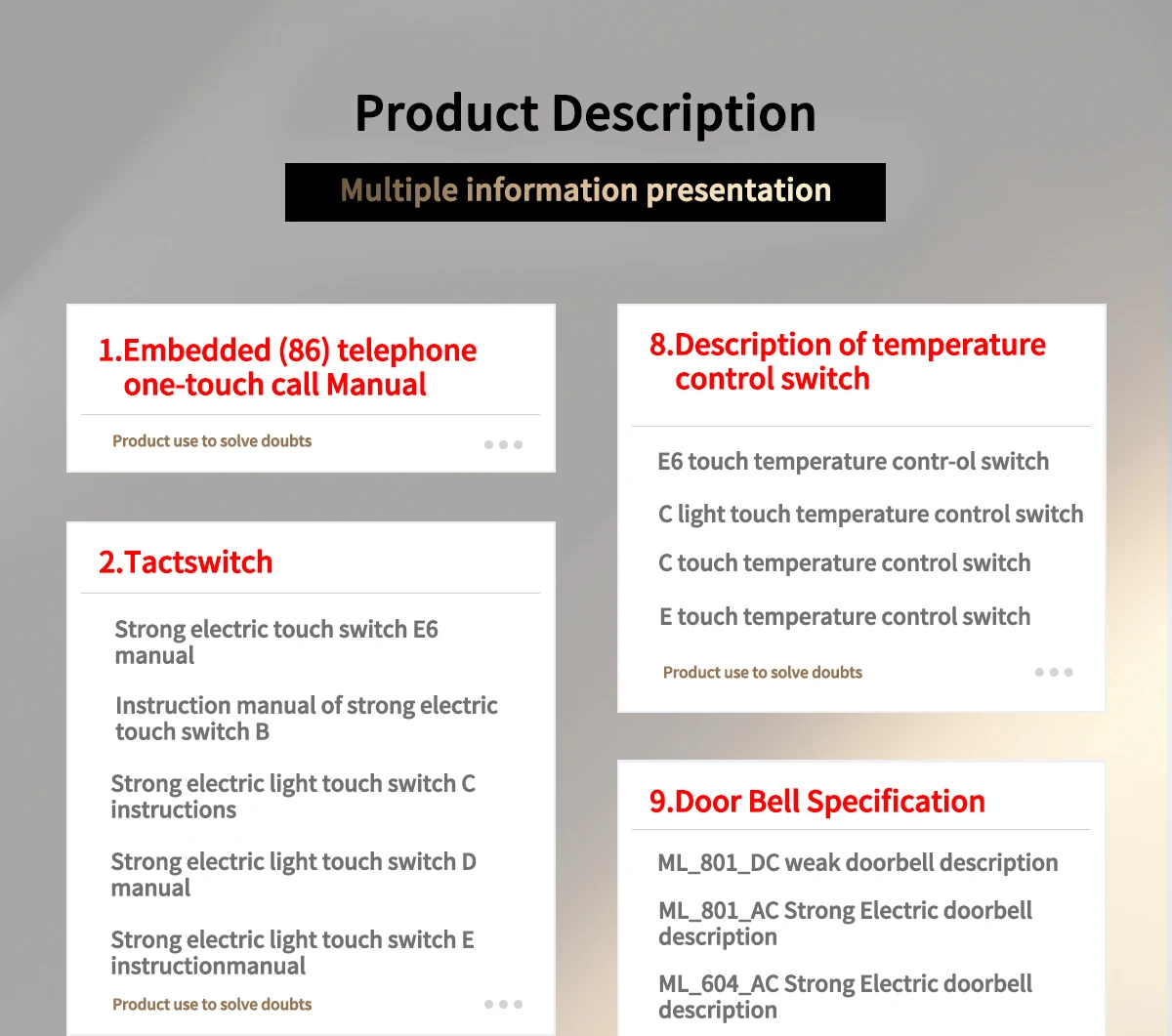 Product Description

Multiple information presentation

1.Embedded (86) telephone one-touch call Manual

Product use to solve doubts

2.Tactswitch

Strong electric touch switch E6 manual

Instruction manual of strong electric touch switch B

Strong electric light touch switch C instructions

Strong electric light touch switch D manual

Strong electric light touch switch E instructionmanual

Product use to solve doubts

8.Description of temperature control switch

E6 touch temperature contr-ol switch

C light touch temperature control switch

C touch temperature control switch

E touch temperature control switch

Product use to solve doubts

9.Door Bell Specification

ML_801_DC weak doorbell description

ML_801_AC Strong Electric doorbell description

ML_604_AC Strong Electric doorbell description